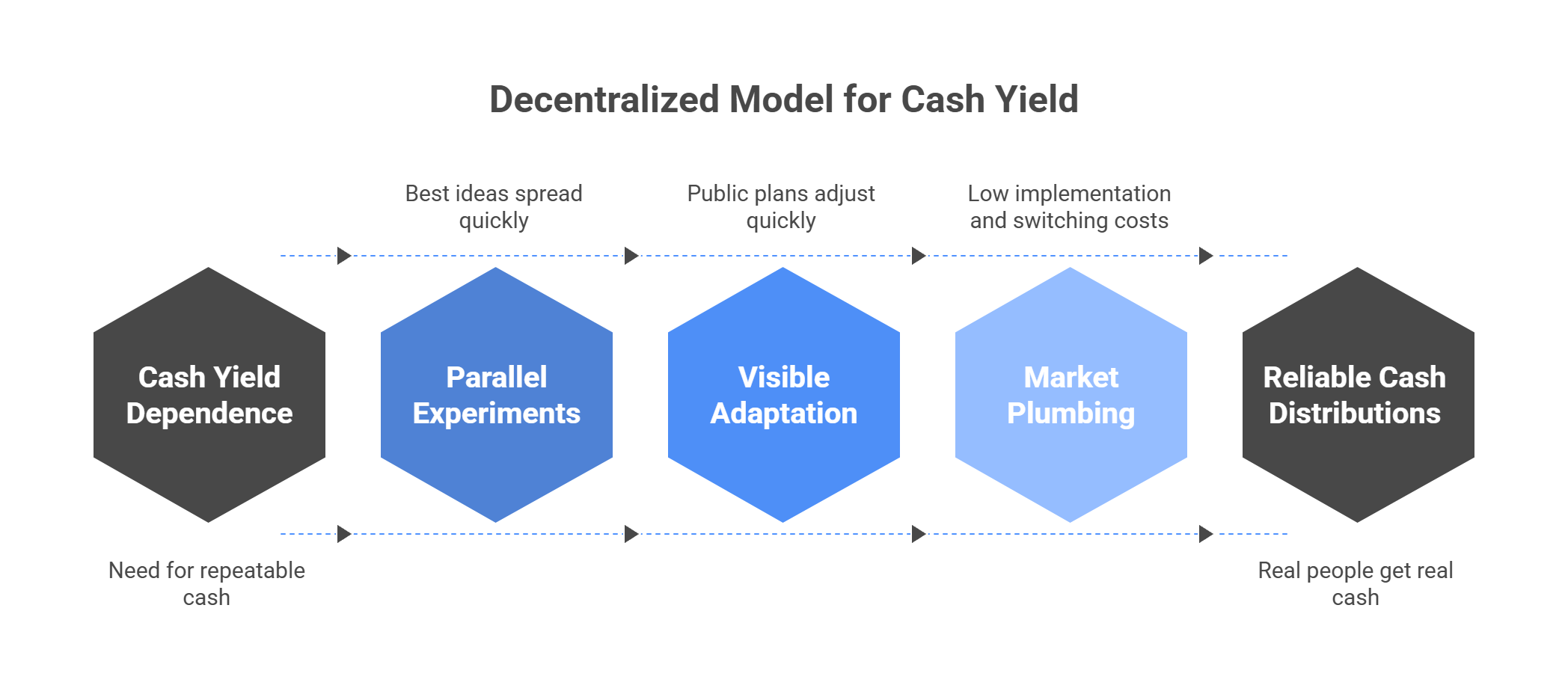 Decentralized Model for Cash Yield

Best ideas spread quickly

Public plans adjust quickly

Low implementation and switching costs

Cash Yield Dependence

Parallel Experiments

Visible Adaptation

Market Plumbing

Reliable Cash Distributions

Need for repeatable cash

Real people get real cash